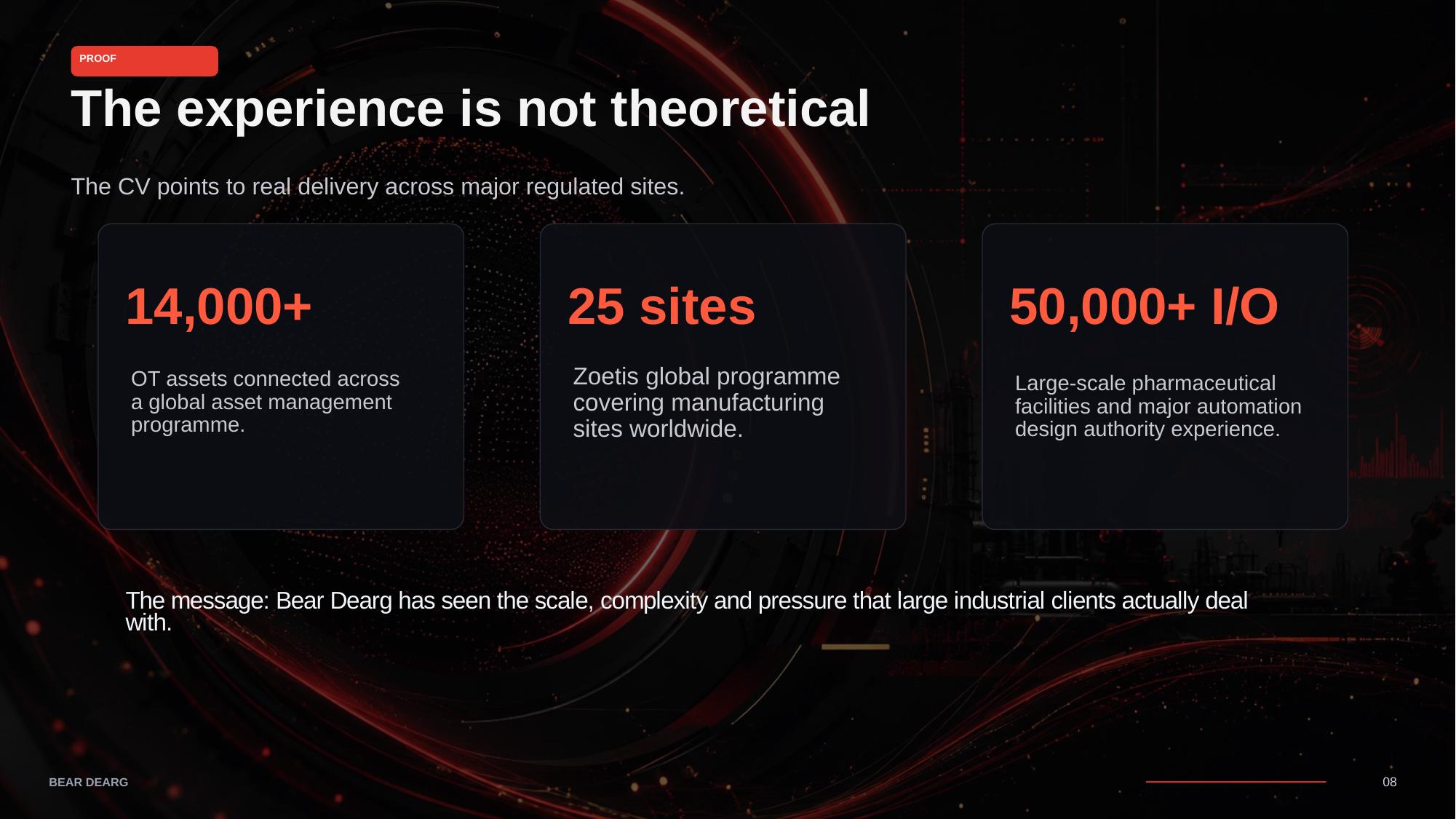 PROOF

The experience is not theoretical

The CV points to real delivery across major regulated sites.

14,000+

OT assets connected across a global asset management programme.

25 sites

Zoetis global programme covering manufacturing sites worldwide.

50,000+ I/O

Large-scale pharmaceutical facilities and major automation design authority experience.

The message: Bear Dearg has seen the scale, complexity and pressure that large industrial clients actually deal with.

BEAR DEARG

08